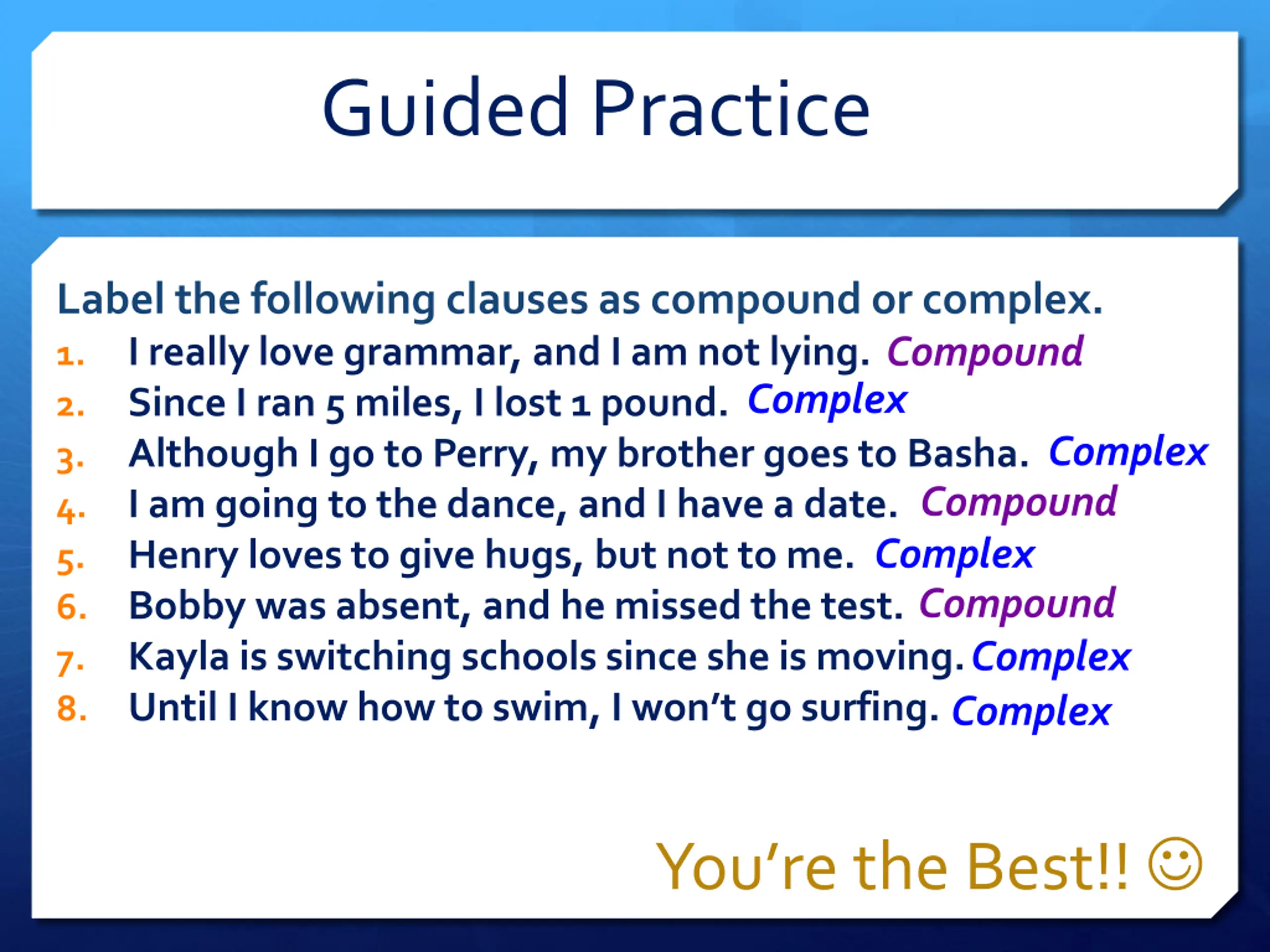 Guided Practice

Label the following clauses as compound or complex.

1. I really love grammar, and I am not lying. Compound
2. Since I ran 5 miles, I lost 1 pound. Complex
3. Although I go to Perry, my brother goes to Basha. Complex
4. I am going to the dance, and I have a date. Compound
5. Henry loves to give hugs, but not to me. Complex
6. Bobby was absent, and he missed the test. Compound
7. Kayla is switching schools since she is moving. Complex
8. Until I know how to swim, I won't go surfing. Complex

You're the Best!! ☺